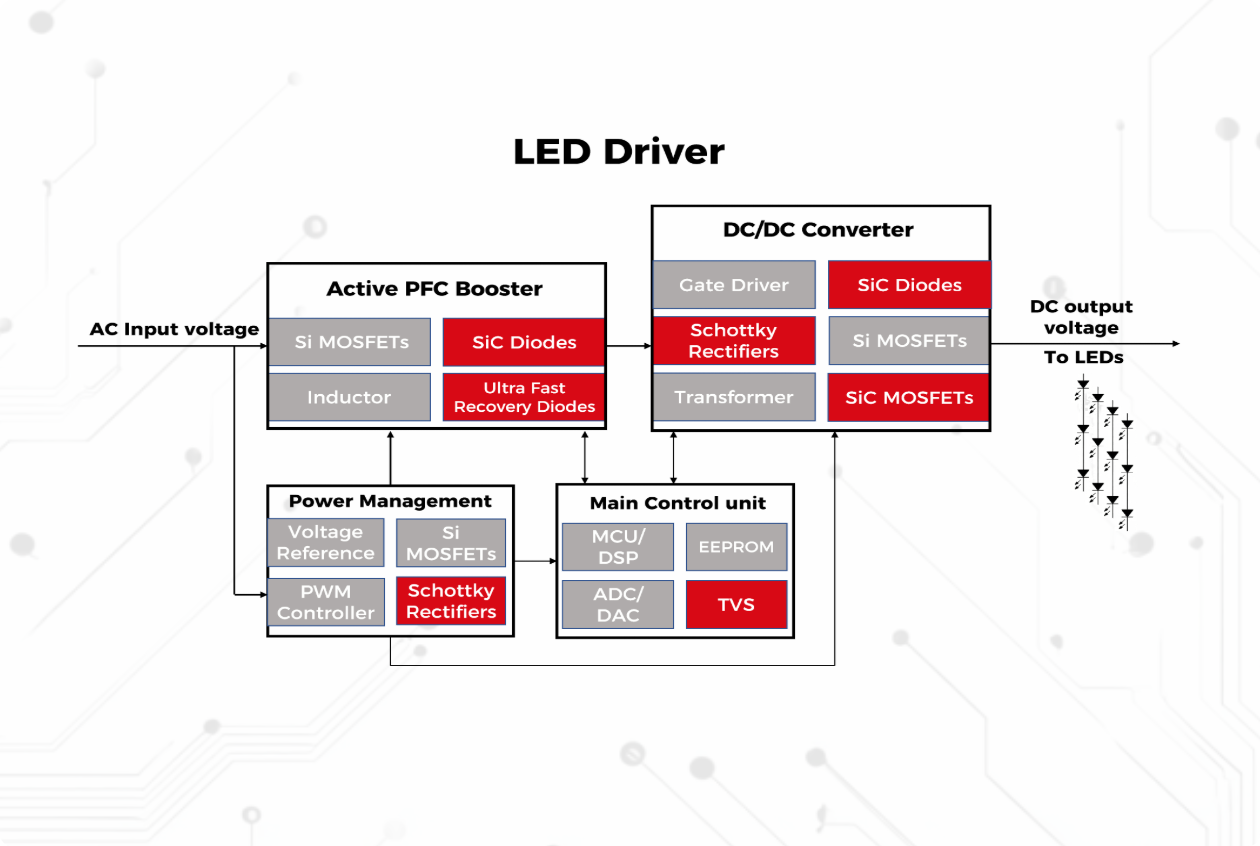 LED Driver

AC Input voltage

Active PFC Booster

Si MOSFETs

SiC Diodes

Inductor

Ultra Fast Recovery Diodes

DC/DC Converter

Gate Driver

SiC Diodes

Schottky Rectifiers

Si MOSFETs

Transformer

SiC MOSFETs

DC output voltage

To LEDs

Power Management

Voltage Reference

Si MOSFETs

PWM Controller

Schottky Rectifiers

Main Control unit

MCU/ DSP

EEPROM

ADC/ DAC

TVS